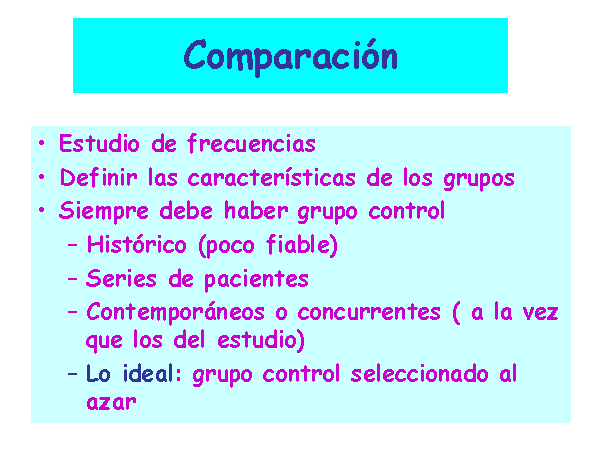 Comparación

• Estudio de frecuencias
• Definir las características de los grupos
• Siempre debe haber grupo control
– Histórico (poco fiable)
– Series de pacientes
– Contemporáneos o concurrentes ( a la vez que los del estudio)
– Lo ideal: grupo control seleccionado al azar